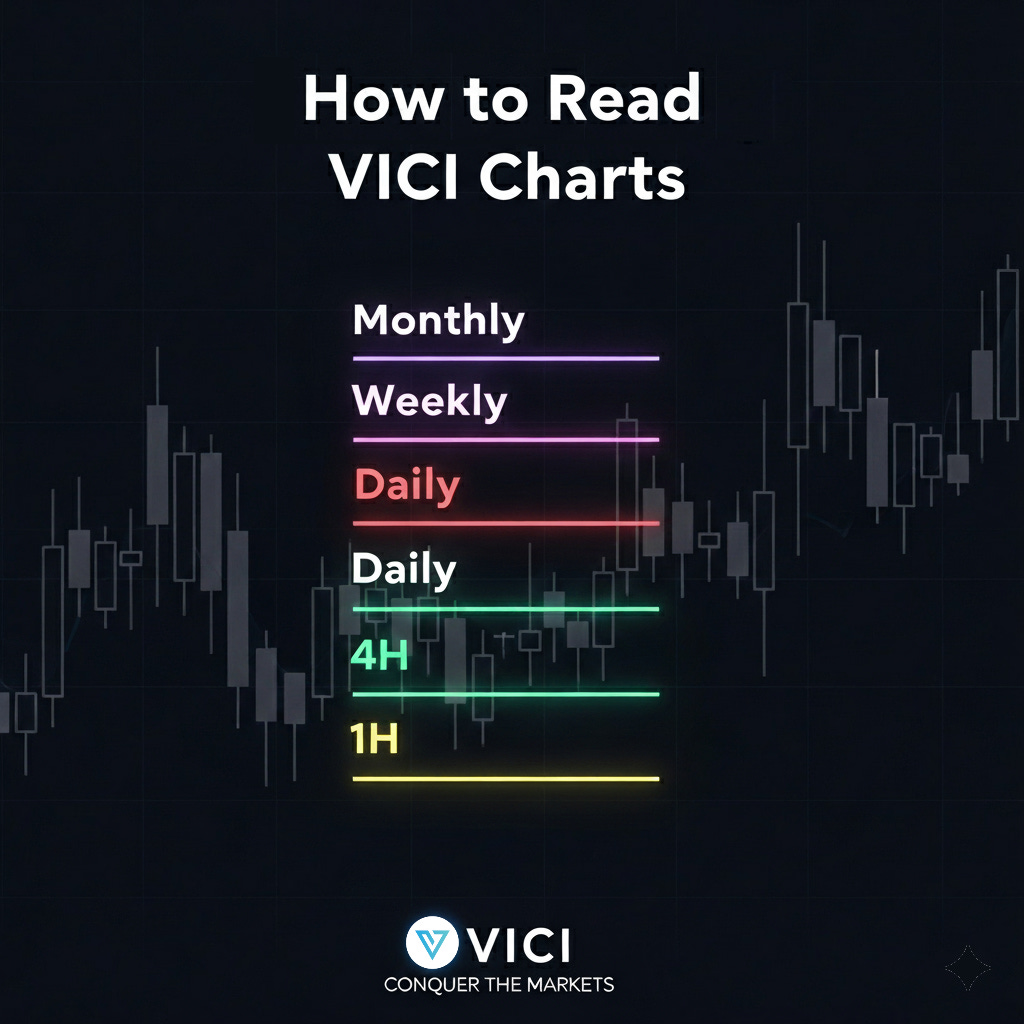 How to Read VICI Charts

Monthly

Weekly

Daily

Daily

4H

1H

VICI
CONQUER THE MARKETS